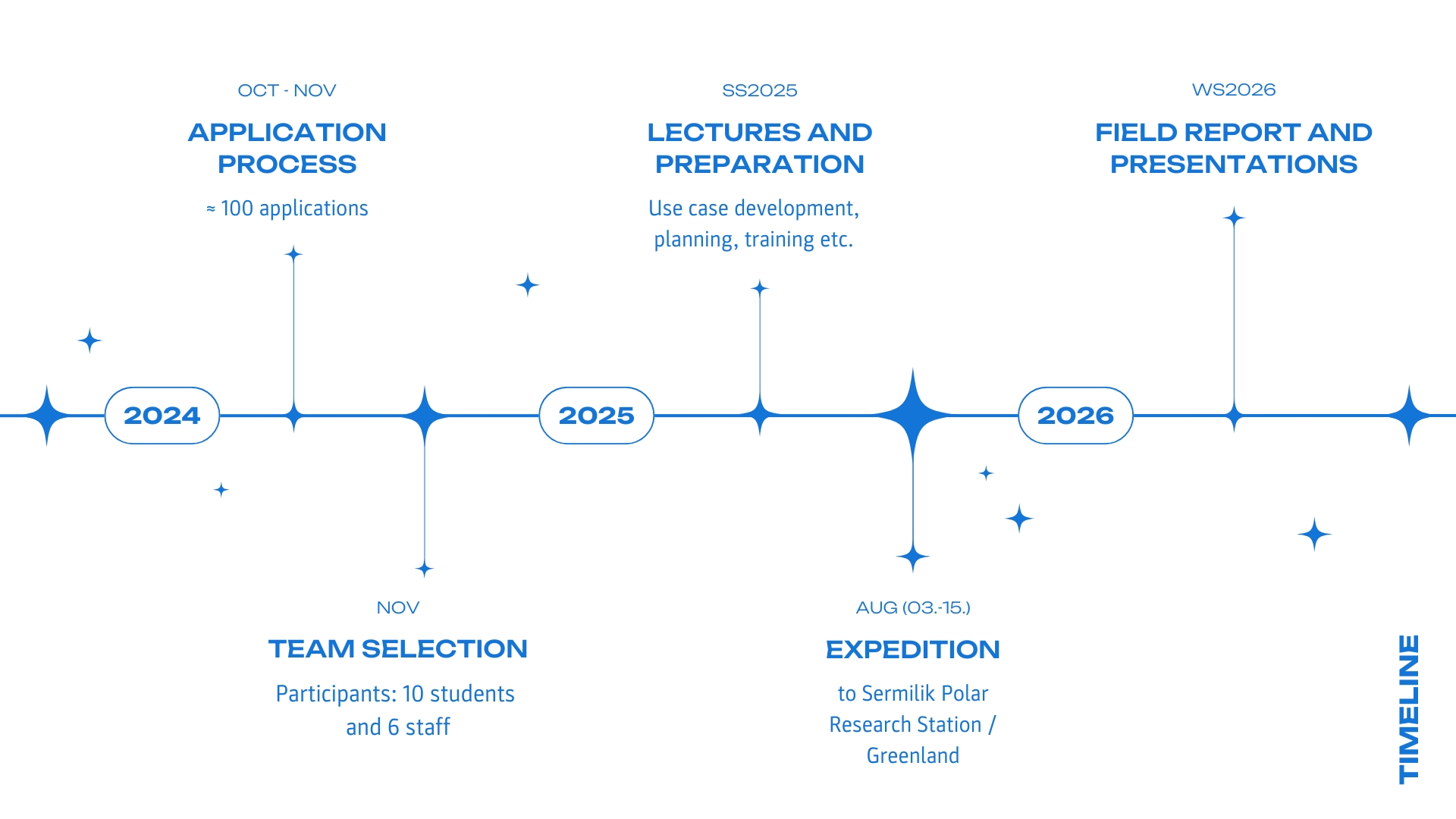 OCT - NOV

APPLICATION PROCESS

≈ 100 applications

SS2025

LECTURES AND PREPARATION

Use case development, planning, training etc.

WS2026

FIELD REPORT AND PRESENTATIONS

2024

2025

2026

NOV

TEAM SELECTION

Participants: 10 students and 6 staff

AUG (03.-15.)

EXPEDITION

to Sermilik Polar Research Station / Greenland

TIMELINE